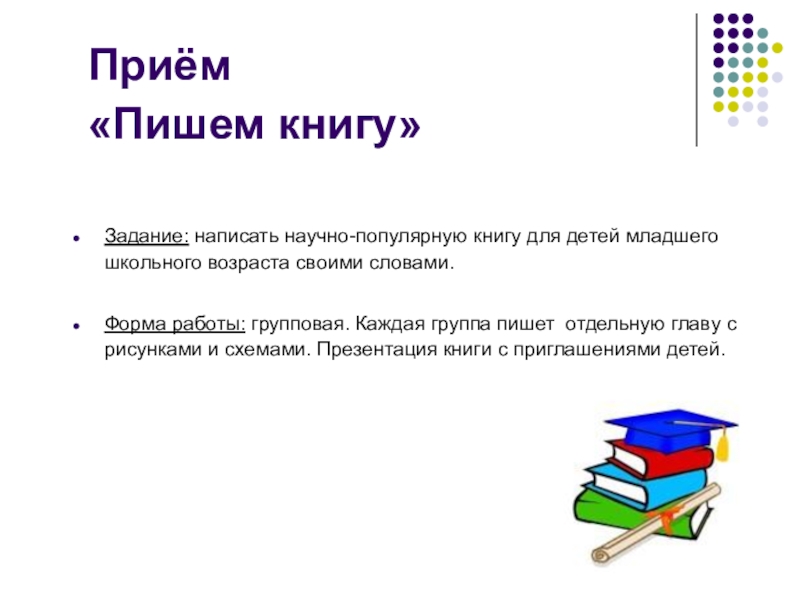 Приём
«Пишем книгу»

Задание: написать научно-популярную книгу для детей младшего школьного возраста своими словами.

Форма работы: групповая. Каждая группа пишет отдельную главу с рисунками и схемами. Презентация книги с приглашениями детей.